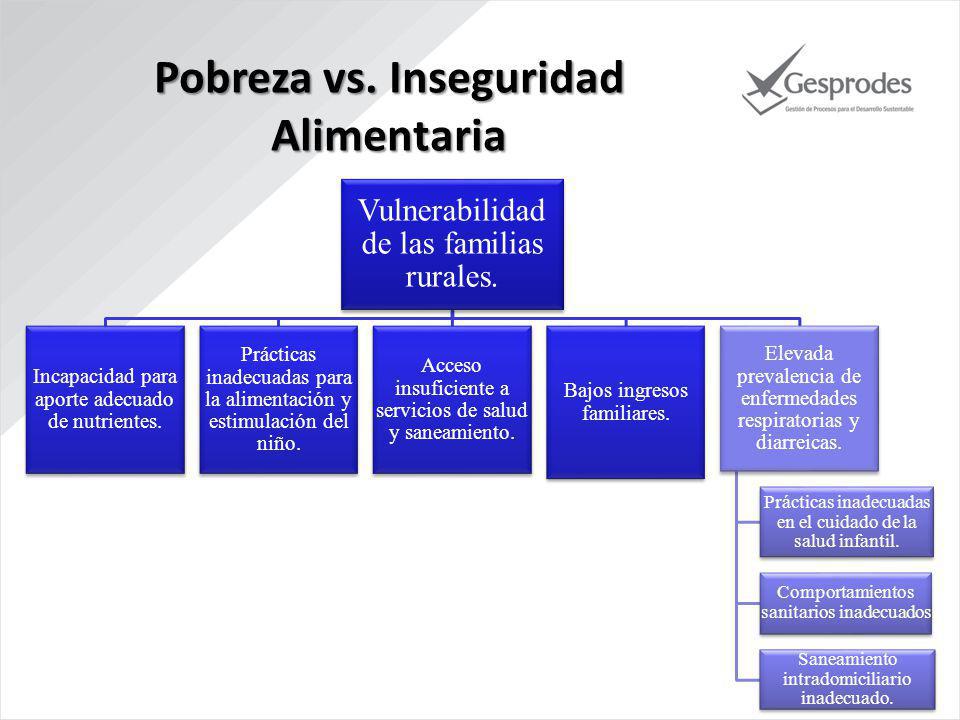 Pobreza vs. Inseguridad Alimentaria

Gesprodes
Gestión de Procesos para el Desarrollo Sustentable

Vulnerabilidad de las familias rurales.

Incapacidad para aporte adecuado de nutrientes.

Prácticas inadecuadas para la alimentación y estimulación del niño.

Acceso insuficiente a servicios de salud y saneamiento.

Bajos ingresos familiares.

Elevada prevalencia de enfermedades respiratorias y diarreicas.

Prácticas inadecuadas en el cuidado de la salud infantil.

Comportamientos sanitarios inadecuados

Saneamiento intradomiciliario inadecuado.